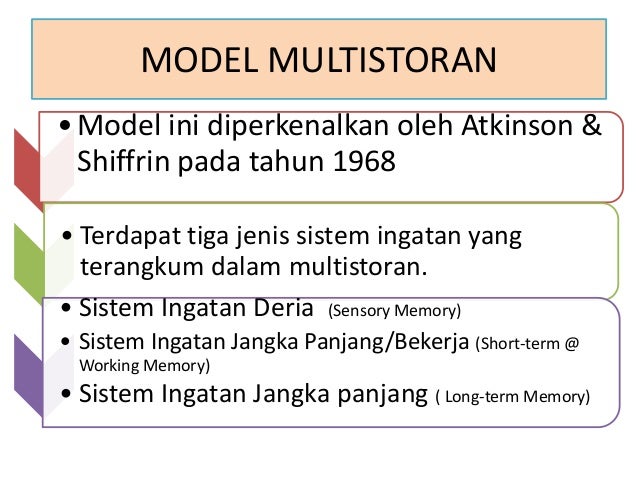 MODEL MULTISTORAN

• Model ini diperkenalkan oleh Atkinson & Shiffrin pada tahun 1968

• Terdapat tiga jenis sistem ingatan yang terangkum dalam multistoran.

• Sistem Ingatan Deria (Sensory Memory)
• Sistem Ingatan Jangka Panjang/Bekerja (Short-term @ Working Memory)
• Sistem Ingatan Jangka panjang ( Long-term Memory)